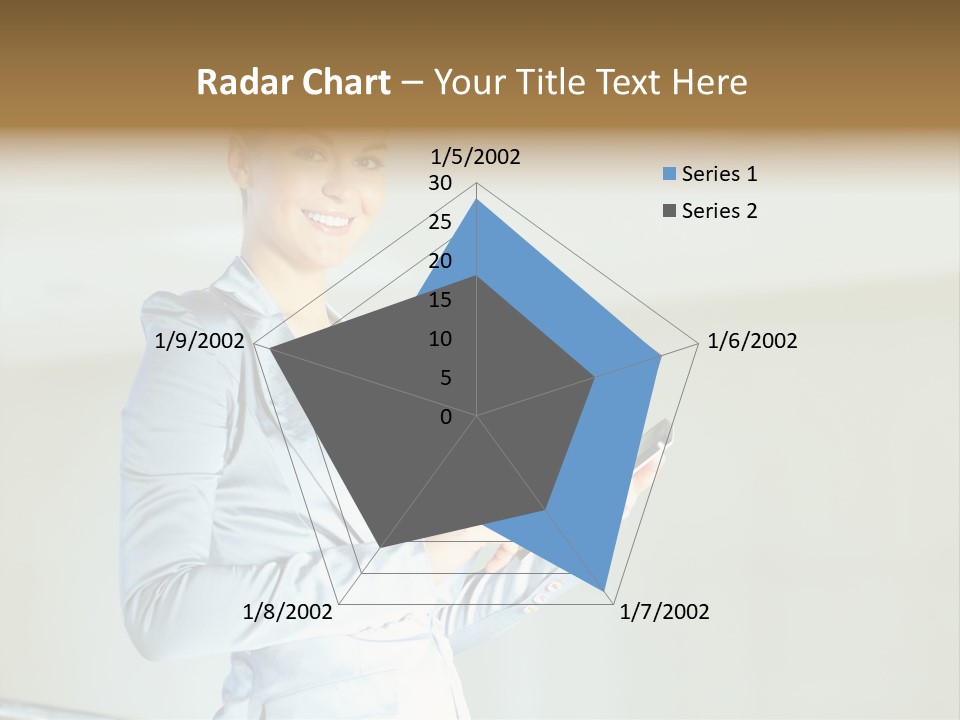 Radar Chart – Your Title Text Here

1/5/2002
30
25
20
15
10
5
0
1/6/2002
1/7/2002
1/8/2002
1/9/2002

Series 1
Series 2